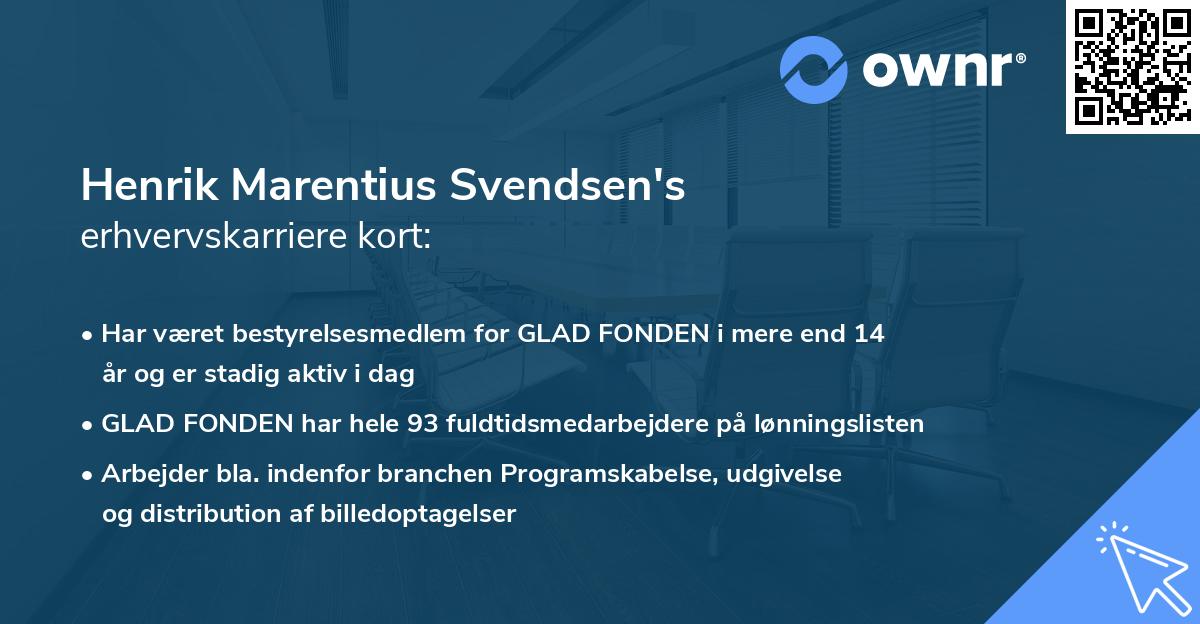 ownr®

Henrik Marentius Svendsen's
erhvervskarriere kort:

• Har været bestyrelsesmedlem for GLAD FONDEN i mere end 14 år og er stadig aktiv i dag

• GLAD FONDEN har hele 93 fuldtidsmedarbejdere på lønningslisten

• Arbejder bla. indenfor branchen Programskabelse, udgivelse og distribution af billedoptagelser